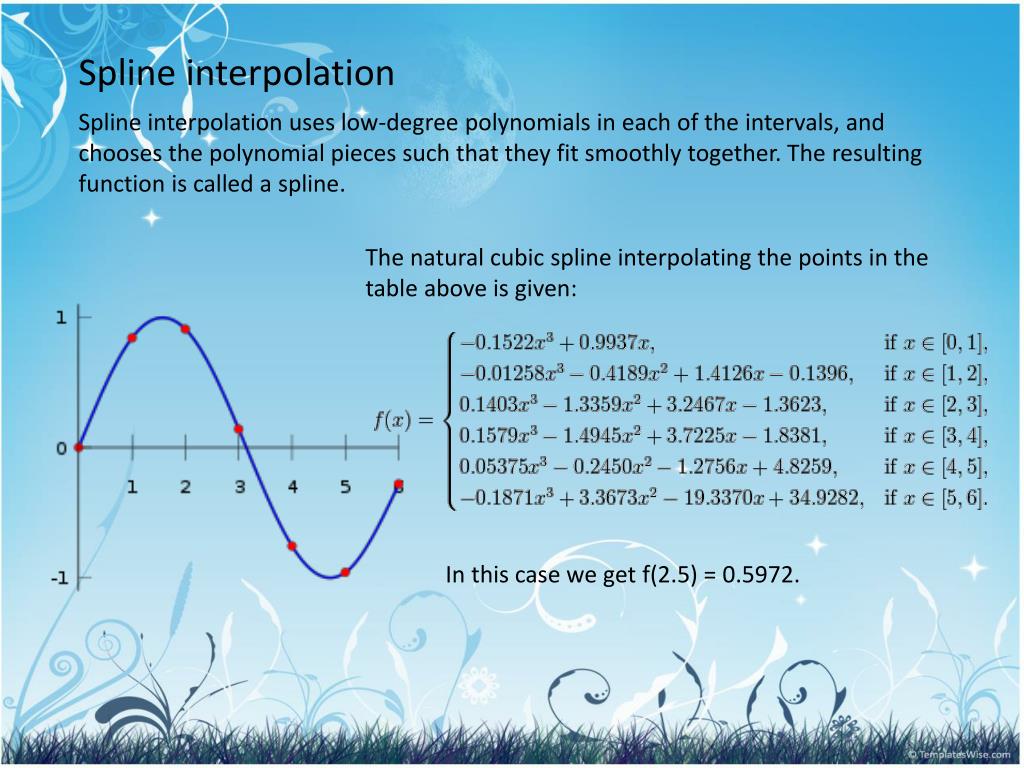 Spline interpolation

Spline interpolation uses low-degree polynomials in each of the intervals, and chooses the polynomial pieces such that they fit smoothly together. The resulting function is called a spline.

The natural cubic spline interpolating the points in the table above is given:

1
0
-1
1 2 3 4 5 6

$f(x) = \begin{cases} -0.1522x^3 + 0.9937x, & \text{if } x \in [0,1], \\ -0.01258x^3 - 0.4189x^2 + 1.4126x - 0.1396, & \text{if } x \in [1,2], \\ 0.1403x^3 - 1.3359x^2 + 3.2467x - 1.3623, & \text{if } x \in [2,3], \\ 0.1579x^3 - 1.4945x^2 + 3.7225x - 1.8381, & \text{if } x \in [3,4], \\ 0.05375x^3 - 0.2450x^2 - 1.2756x + 4.8259, & \text{if } x \in [4,5], \\ -0.1871x^3 + 3.3673x^2 - 19.3370x + 34.9282, & \text{if } x \in [5,6]. \end{cases}$

In this case we get f(2.5) = 0.5972.

© TemplatesWise.com